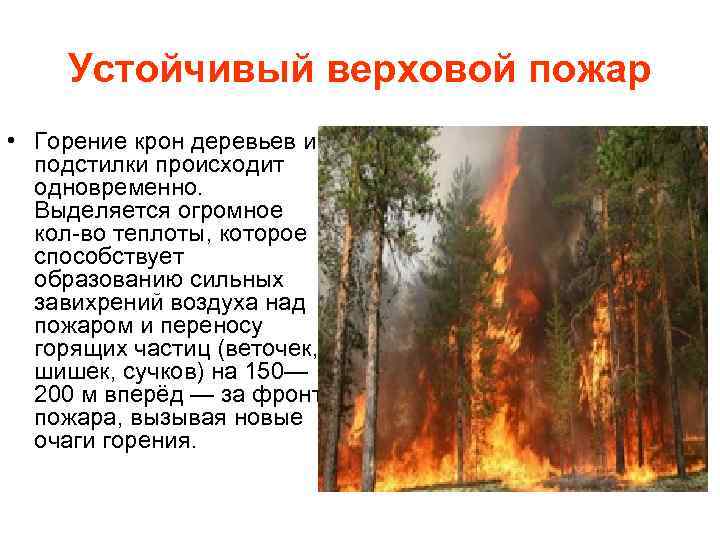 Устойчивый верховой пожар

• Горение крон деревьев и подстилки происходит одновременно. Выделяется огромное кол-во теплоты, которое способствует образованию сильных завихрений воздуха над пожаром и переносу горящих частиц (веточек, шишек, сучков) на 150—200 м вперёд — за фронт пожара, вызывая новые очаги горения.